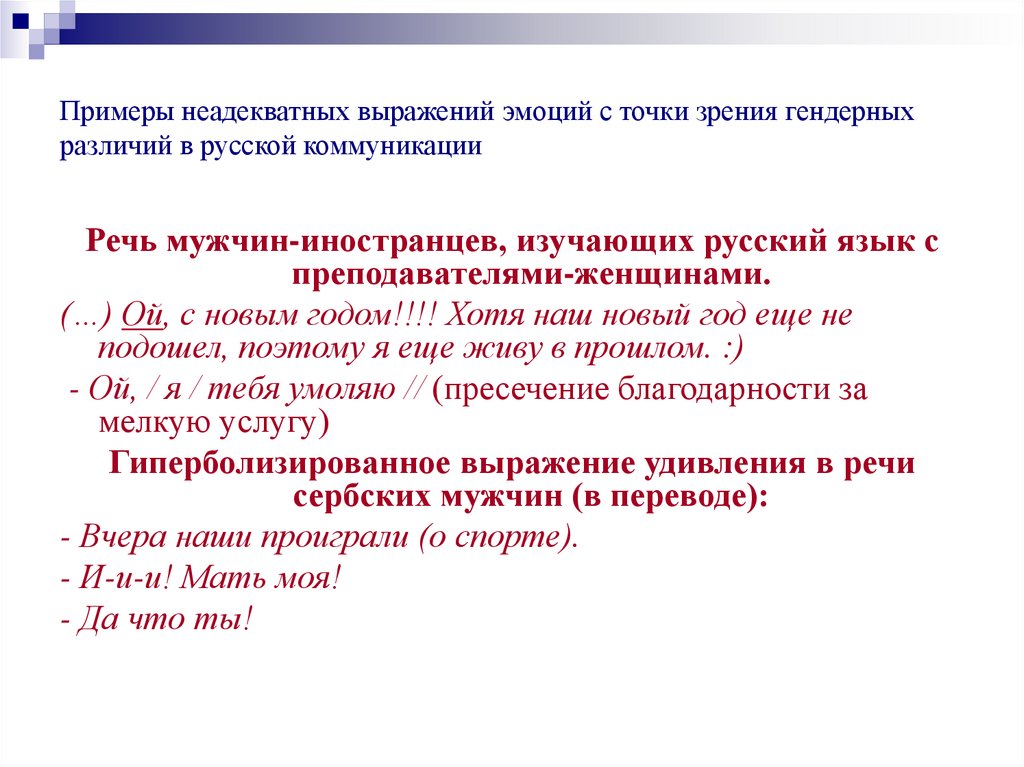 Примеры неадекватных выражений эмоций с точки зрения гендерных различий в русской коммуникации

Речь мужчин-иностранцев, изучающих русский язык с преподавателями-женщинами.

(...) Ой, с новым годом!!!! Хотя наш новый год еще не подошел, поэтому я еще живу в прошлом. :)

- Ой, / я / тебя умоляю // (пресечение благодарности за мелкую услугу)

Гиперболизированное выражение удивления в речи сербских мужчин (в переводе):

- Вчера наши проиграли (о спорте).

- И-и-и! Мать моя!

- Да что ты!